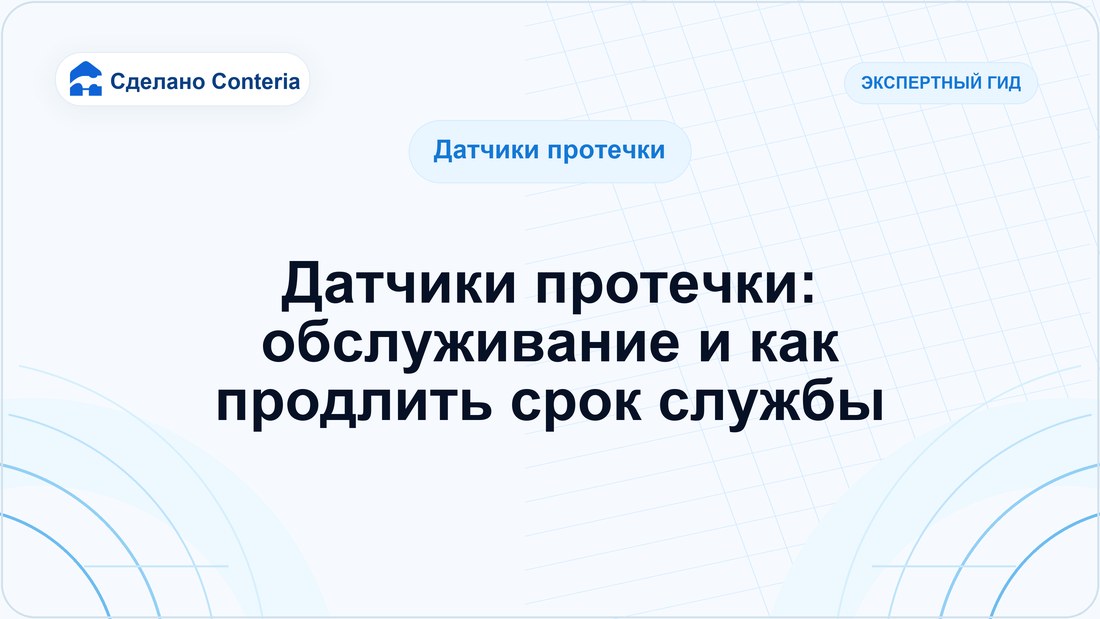 Сделано Conteria

ЭКСПЕРТНЫЙ ГИД

Датчики протечки

Датчики протечки: обслуживание и как продлить срок службы